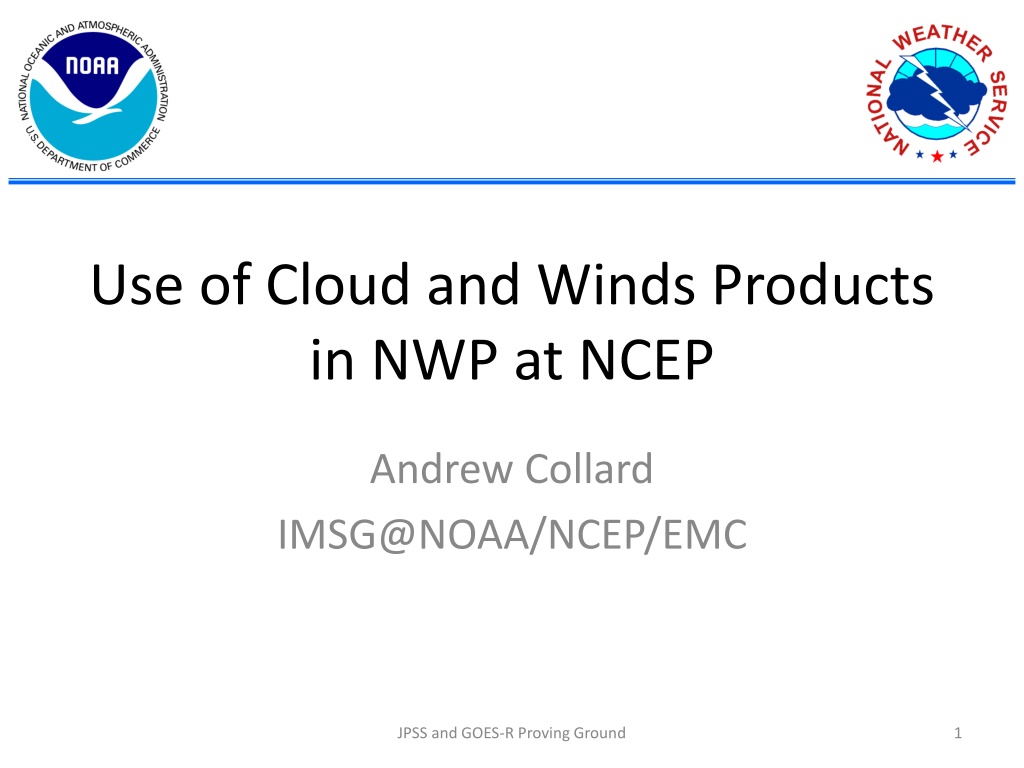 NATIONAL OCEANIC AND ATMOSPHERIC ADMINISTRATION
NOAA
U.S. DEPARTMENT OF COMMERCE

NATIONAL WEATHER SERVICE

Use of Cloud and Winds Products in NWP at NCEP

Andrew Collard
IMSG@NOAA/NCEP/EMC

JPSS and GOES-R Proving Ground

1